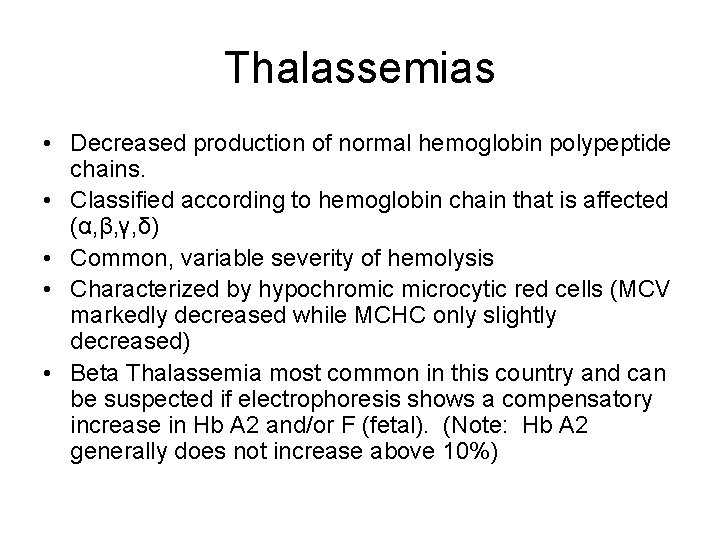 Thalassemias

• Decreased production of normal hemoglobin polypeptide chains.
• Classified according to hemoglobin chain that is affected (α,β,γ,δ)
• Common, variable severity of hemolysis
• Characterized by hypochromic microcytic red cells (MCV markedly decreased while MCHC only slightly decreased)
• Beta Thalassemia most common in this country and can be suspected if electrophoresis shows a compensatory increase in Hb A2 and/or F (fetal). (Note: Hb A2 generally does not increase above 10%)